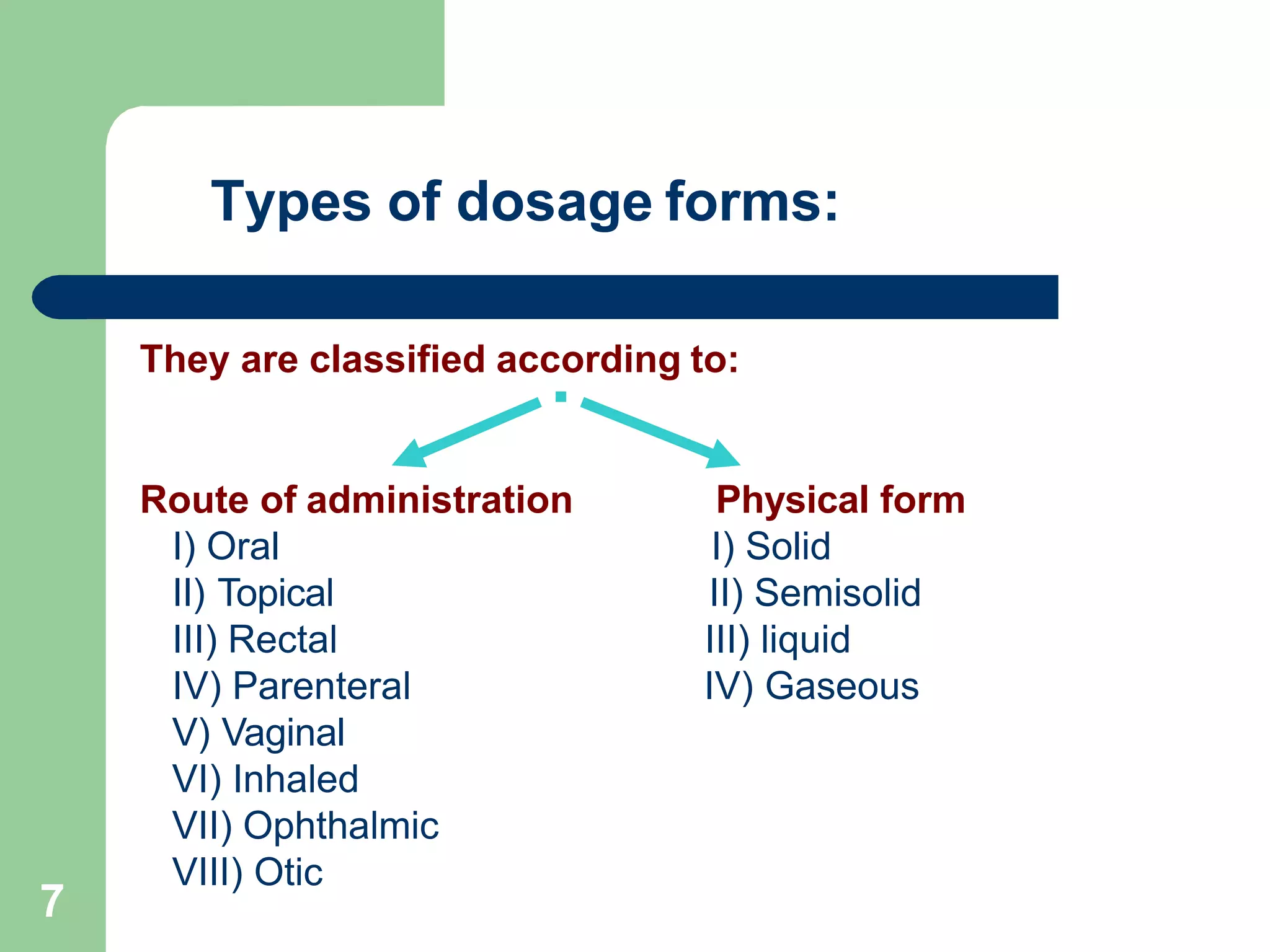 Types of dosage forms:

They are classified according to:

Route of administration
I) Oral
II) Topical
III) Rectal
IV) Parenteral
V) Vaginal
VI) Inhaled
VII) Ophthalmic
VIII) Otic

Physical form
I) Solid
II) Semisolid
III) liquid
IV) Gaseous

7